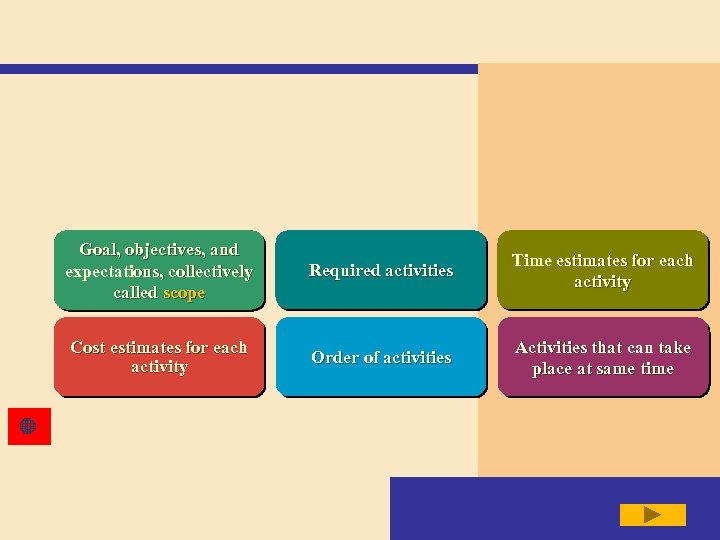 Goal, objectives, and expectations, collectively called scope

Required activities

Time estimates for each activity

Cost estimates for each activity

Order of activities

Activities that can take place at same time